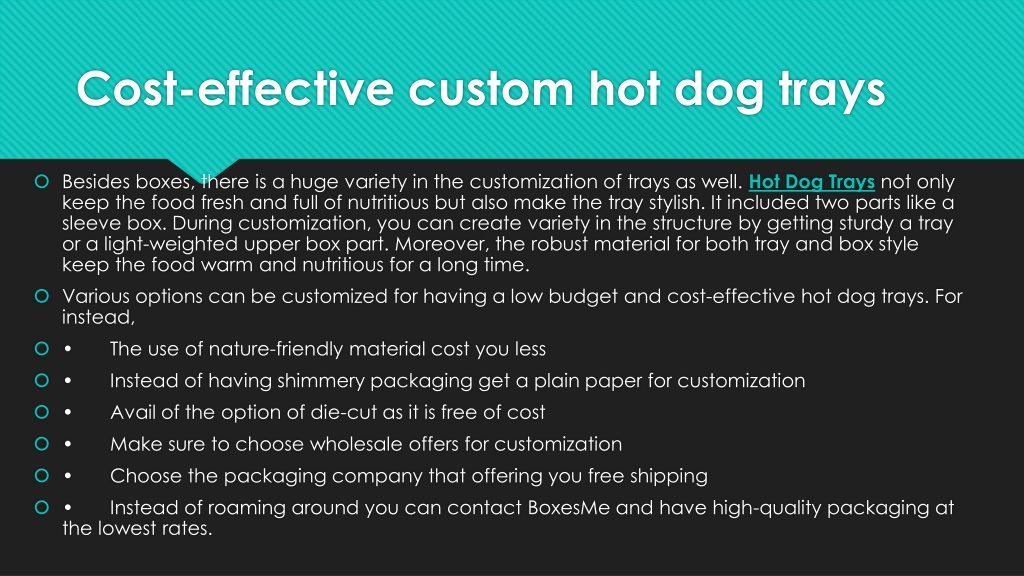 Cost-effective custom hot dog trays

Besides boxes, there is a huge variety in the customization of trays as well. Hot Dog Trays not only keep the food fresh and full of nutritious but also make the tray stylish. It included two parts like a sleeve box. During customization, you can create variety in the structure by getting sturdy a tray or a light-weighted upper box part. Moreover, the robust material for both tray and box style keep the food warm and nutritious for a long time.

Various options can be customized for having a low budget and cost-effective hot dog trays. For instead,

• The use of nature-friendly material cost you less

• Instead of having shimmery packaging get a plain paper for customization

• Avail of the option of die-cut as it is free of cost

• Make sure to choose wholesale offers for customization

• Choose the packaging company that offering you free shipping

• Instead of roaming around you can contact BoxesMe and have high-quality packaging at the lowest rates.